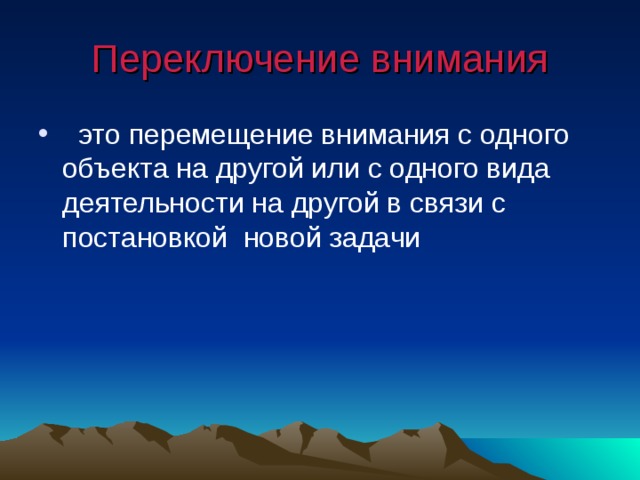 Переключение внимания

• это перемещение внимания с одного объекта на другой или с одного вида деятельности на другой в связи с постановкой новой задачи